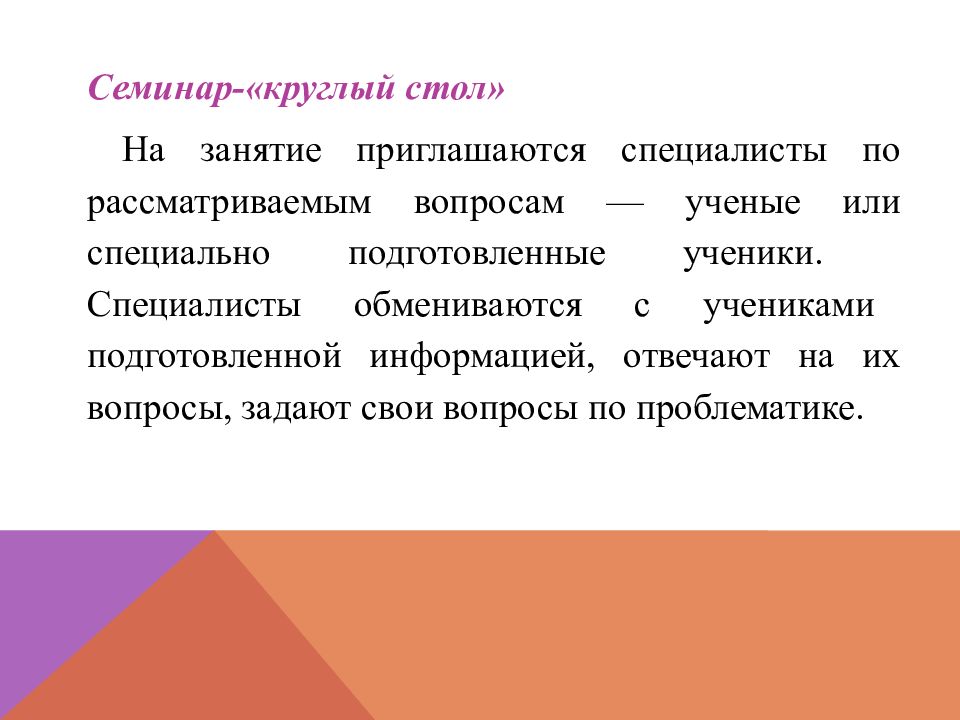 Семинар-«круглый стол»

На занятие приглашаются специалисты по рассматриваемым вопросам — ученые или специально подготовленные ученики. Специалисты обмениваются с учениками подготовленной информацией, отвечают на их вопросы, задают свои вопросы по проблематике.